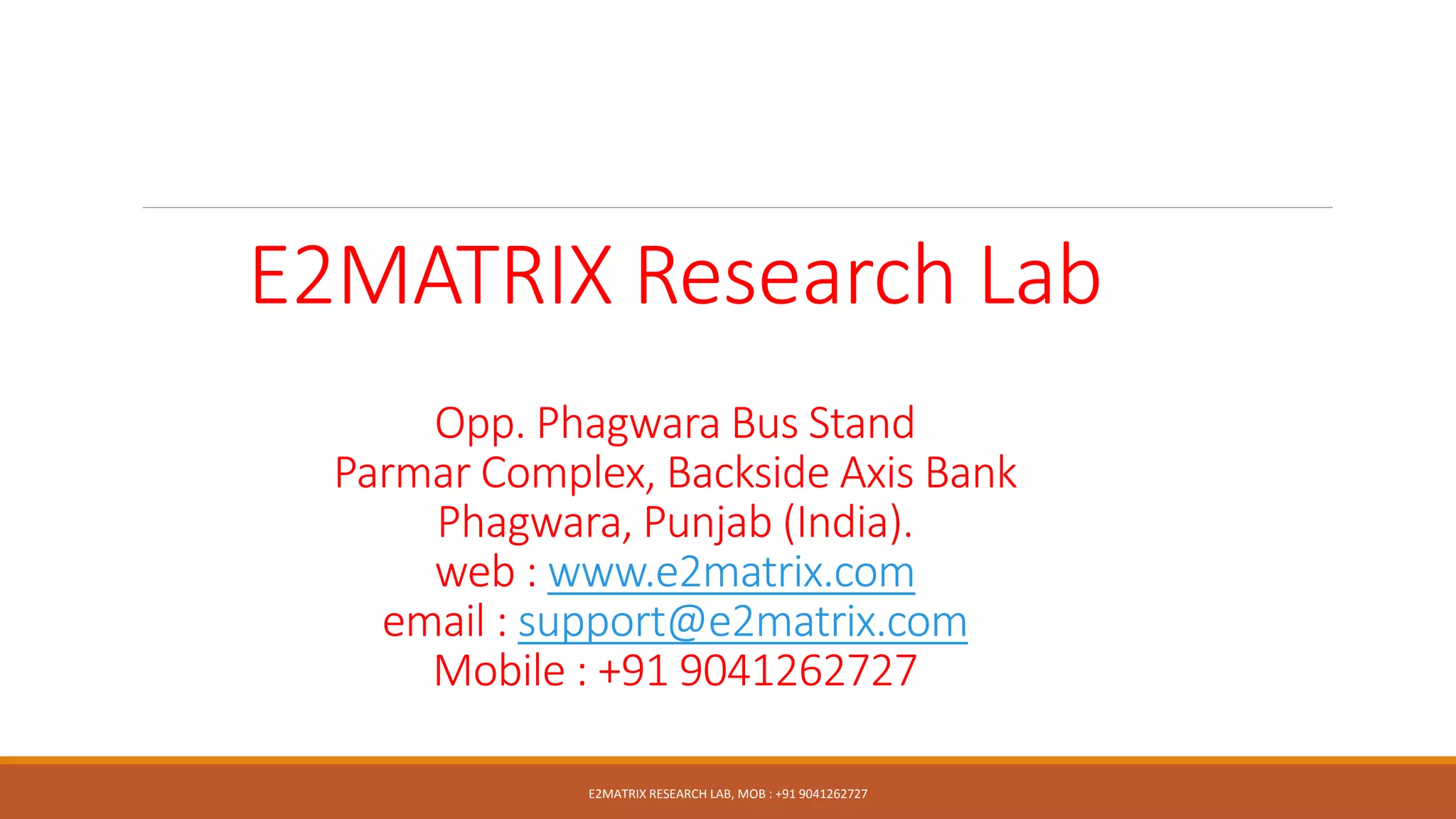 E2MATRIX Research Lab

Opp. Phagwara Bus Stand
Parmar Complex, Backside Axis Bank
Phagwara, Punjab (India).
web : www.e2matrix.com
email : support@e2matrix.com
Mobile : +91 9041262727

E2MATRIX RESEARCH LAB, MOB : +91 9041262727